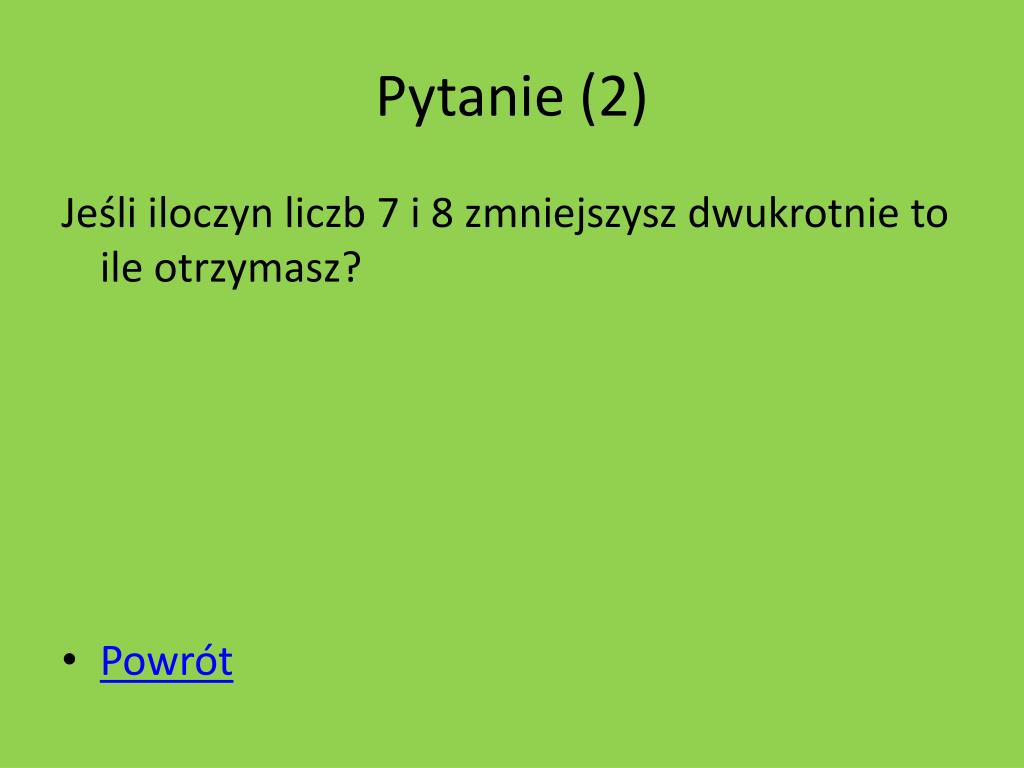 Pytanie (2)

Jeśli iloczyn liczb 7 i 8 zmniejszysz dwukrotnie to ile otrzymasz?

• Powrót